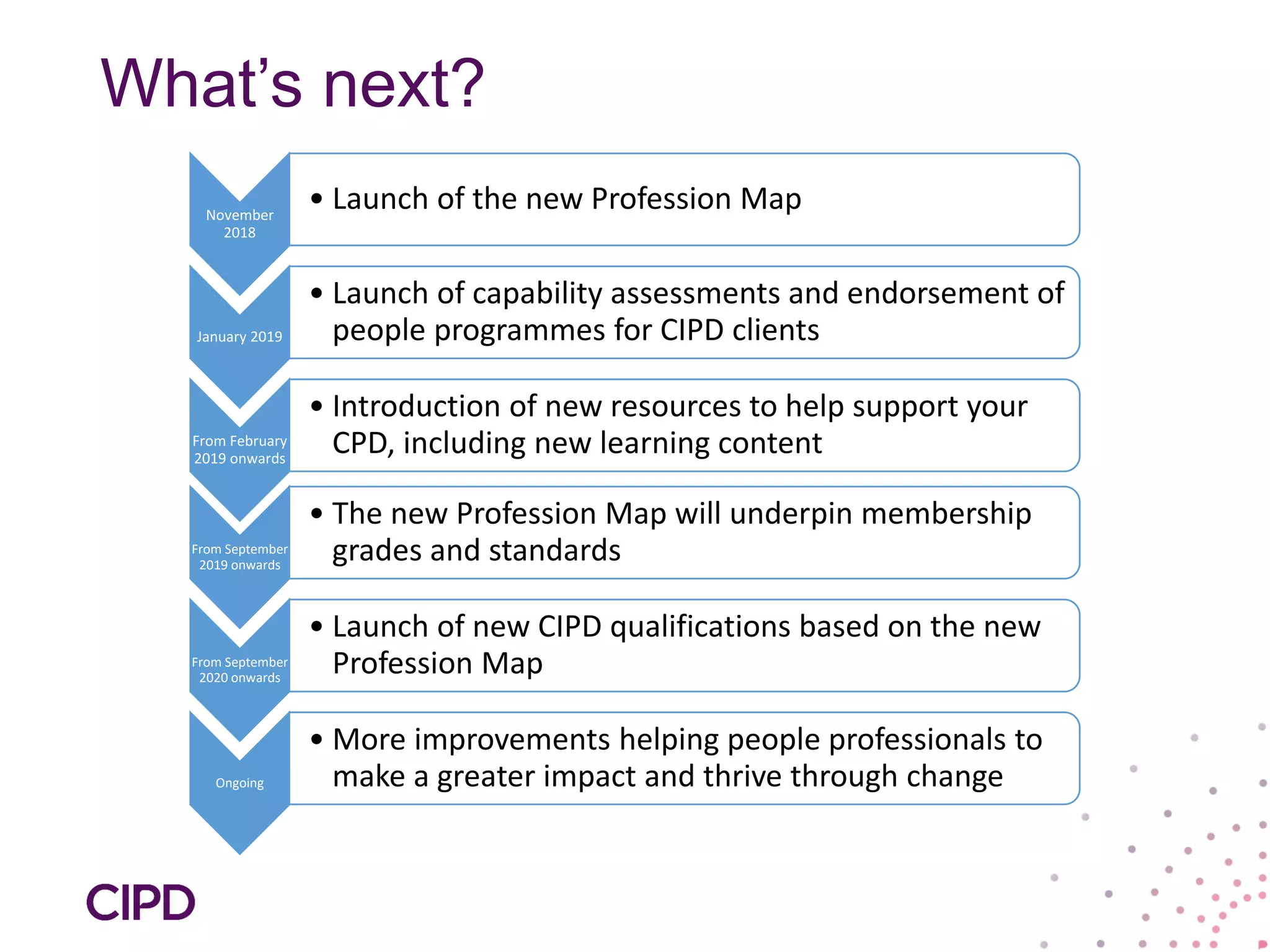 What’s next?

November 2018

• Launch of the new Profession Map

January 2019

• Launch of capability assessments and endorsement of people programmes for CIPD clients

From February 2019 onwards

• Introduction of new resources to help support your CPD, including new learning content

From September 2019 onwards

• The new Profession Map will underpin membership grades and standards

From September 2020 onwards

• Launch of new CIPD qualifications based on the new Profession Map

Ongoing

• More improvements helping people professionals to make a greater impact and thrive through change

CIPD